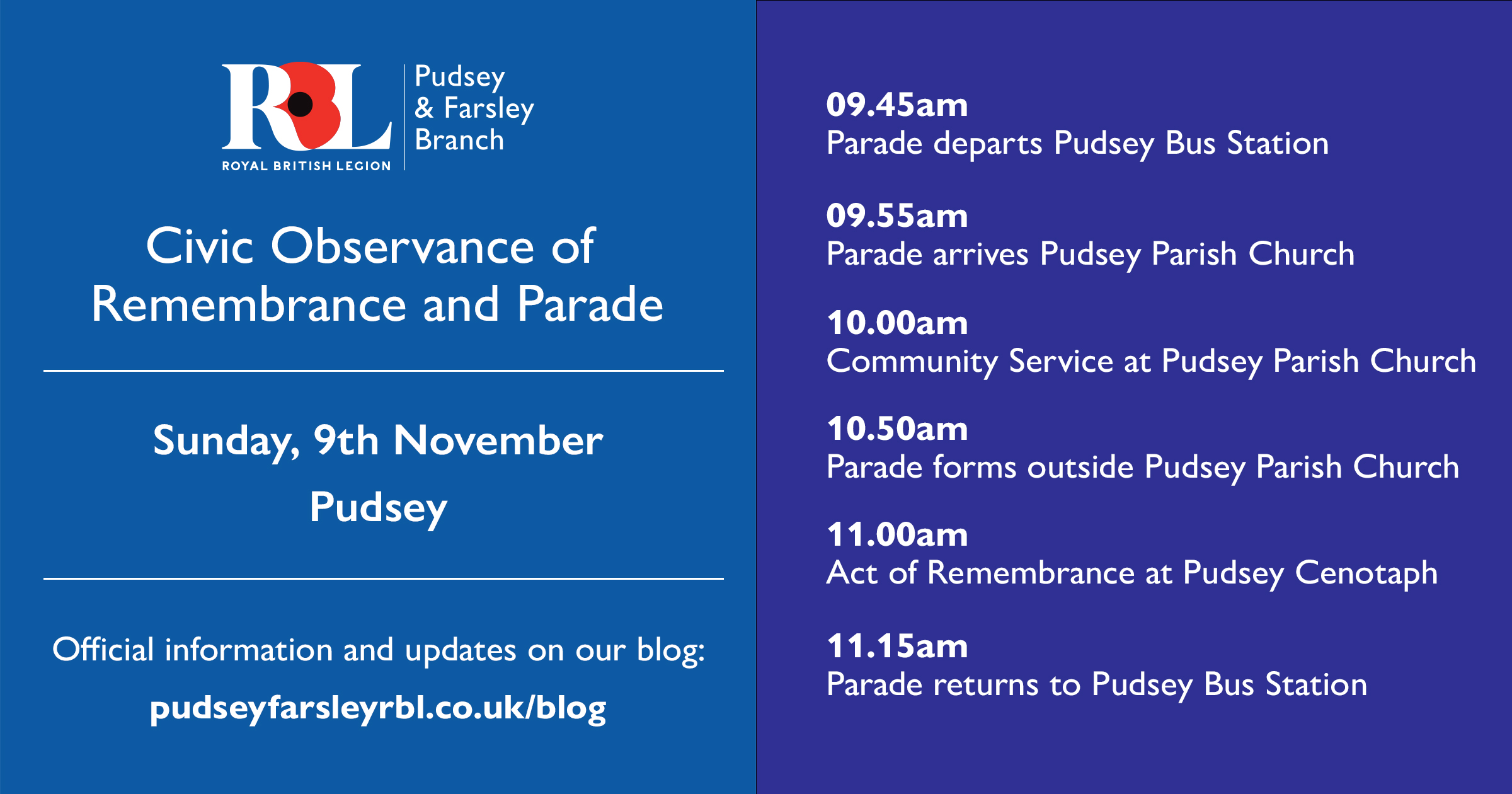 RBL
ROYAL BRITISH LEGION

Pudsey
& Farsley
Branch

Civic Observance of Remembrance and Parade

Sunday, 9th November
Pudsey

Official information and updates on our blog:
pudseyfarsleyrbl.co.uk/blog

09.45am
Parade departs Pudsey Bus Station

09.55am
Parade arrives Pudsey Parish Church

10.00am
Community Service at Pudsey Parish Church

10.50am
Parade forms outside Pudsey Parish Church

11.00am
Act of Remembrance at Pudsey Cenotaph

11.15am
Parade returns to Pudsey Bus Station